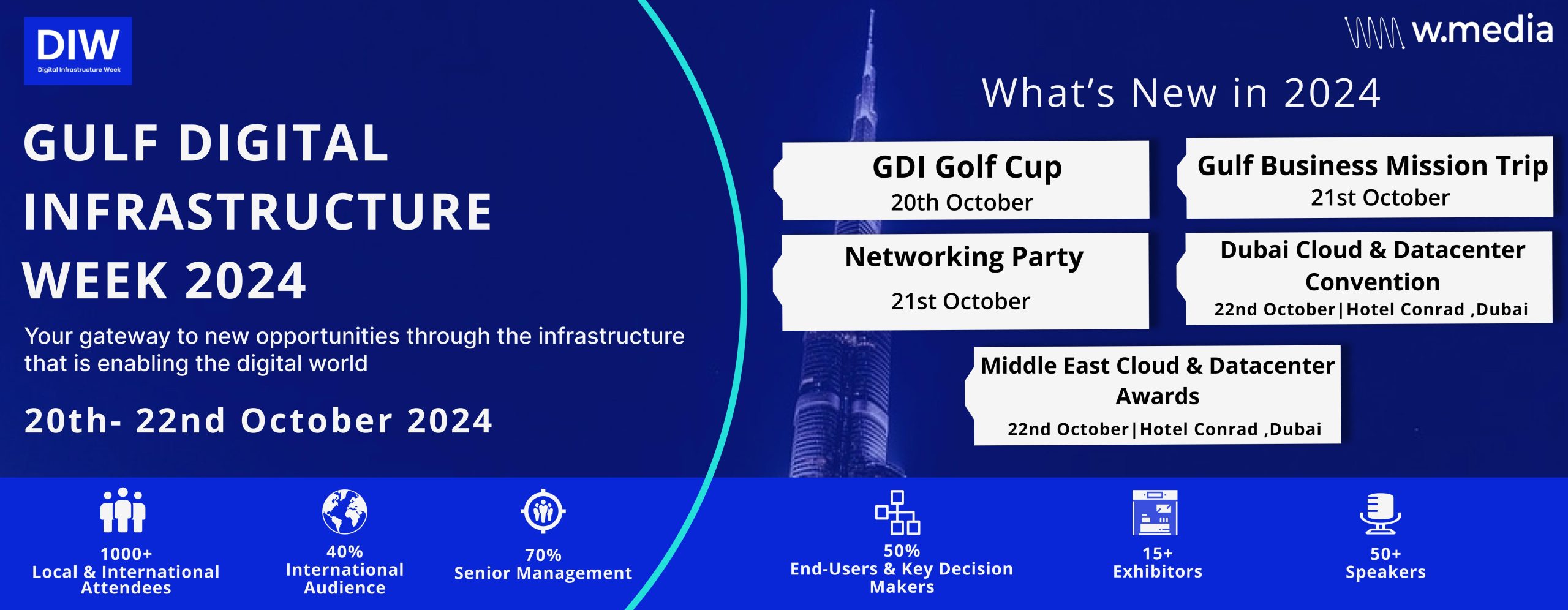 DIW
Digital Infrastructure Week

w.media

GULF DIGITAL INFRASTRUCTURE WEEK 2024

Your gateway to new opportunities through the infrastructure that is enabling the digital world

20th- 22nd October 2024

What's New in 2024

GDI Golf Cup
20th October

Gulf Business Mission Trip
21st October

Networking Party
21st October

Dubai Cloud & Datacenter Convention
22nd October|Hotel Conrad ,Dubai

Middle East Cloud & Datacenter Awards
22nd October|Hotel Conrad ,Dubai

1000+
Local & International Attendees

40%
International Audience

70%
Senior Management

50%
End-Users & Key Decision Makers

15+
Exhibitors

50+
Speakers